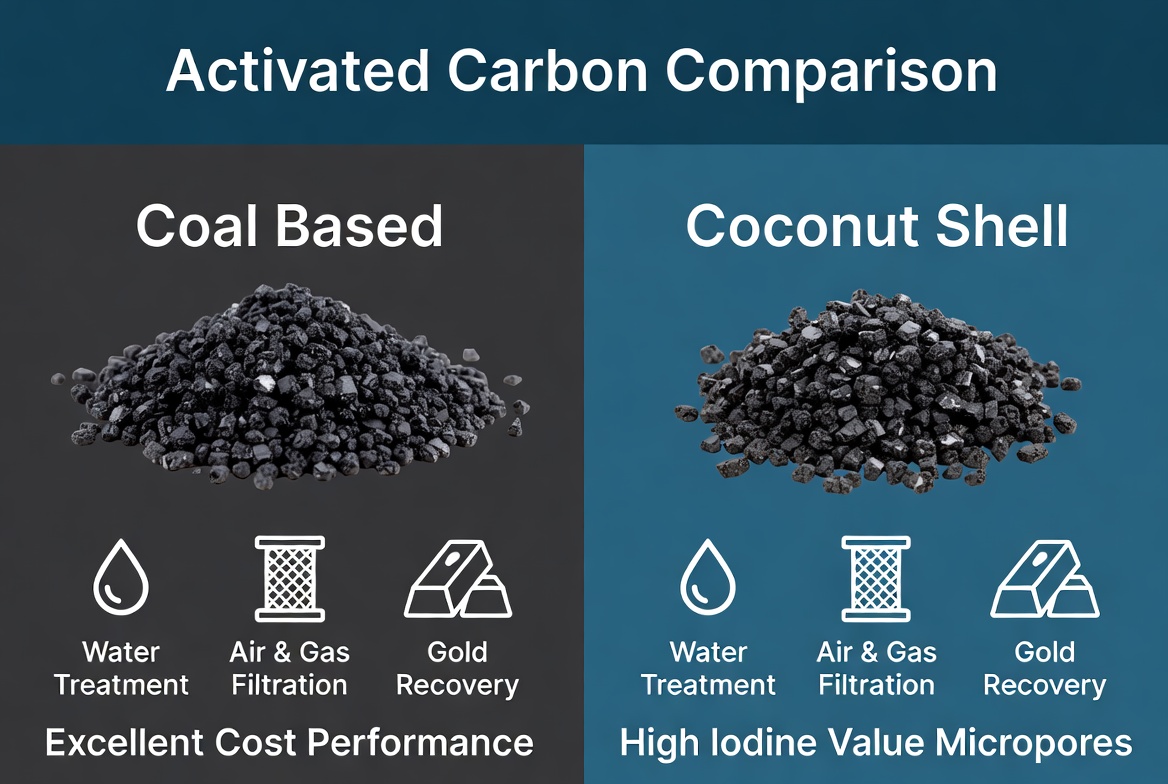 Activated Carbon Comparison

Coal Based

Water Treatment

Air & Gas Filtration

Gold Recovery

Excellent Cost Performance

Coconut Shell

Water Treatment

Air & Gas Filtration

Gold Recovery

High Iodine Value Micropores